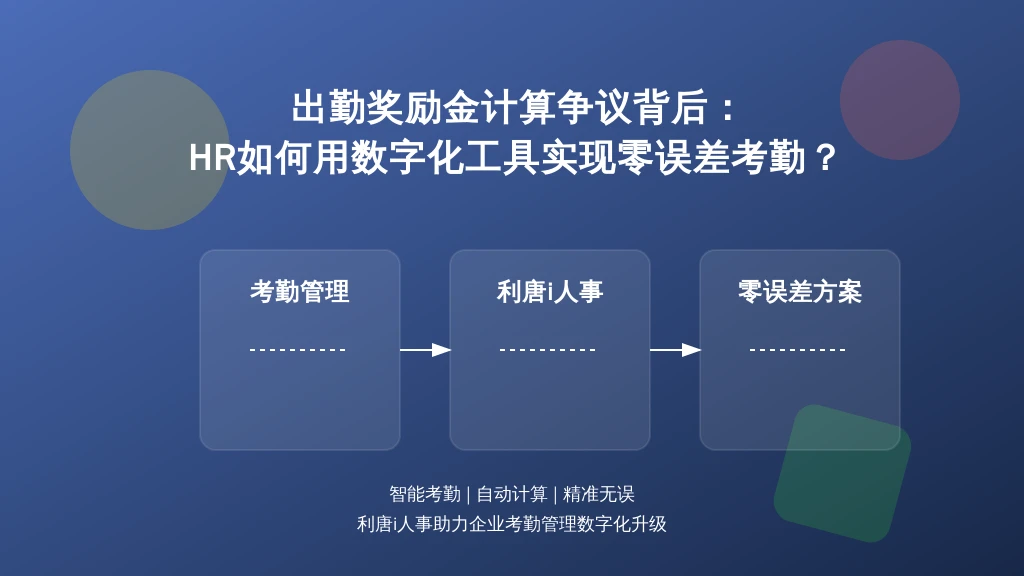 出勤奖励金计算争议背后：
HR如何用数字化工具实现零误差考勤？

考勤管理

利唐i人事

零误差方案

智能考勤 | 自动计算 | 精准无误
利唐i人事助力企业考勤管理数字化升级